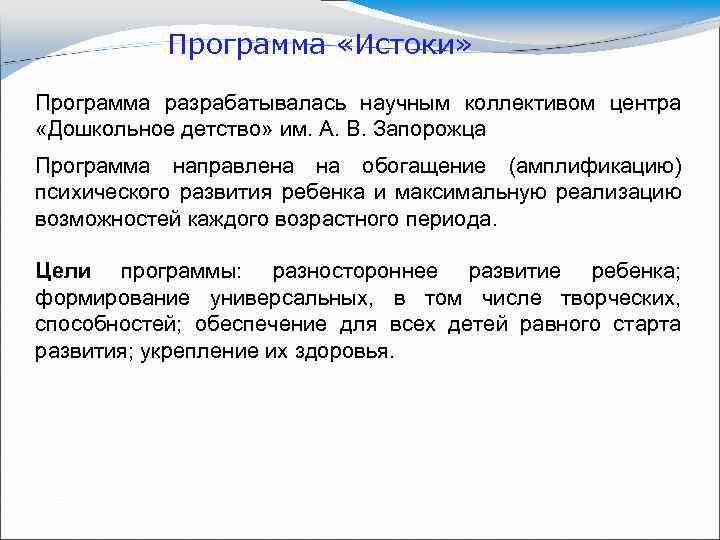 Программа «Истоки»

Программа разрабатывалась научным коллективом центра «Дошкольное детство» им. А. В. Запорожца

Программа направлена на обогащение (амплификацию) психического развития ребенка и максимальную реализацию возможностей каждого возрастного периода.

Цели программы: разностороннее развитие ребенка; формирование универсальных, в том числе творческих, способностей; обеспечение для всех детей равного старта развития; укрепление их здоровья.